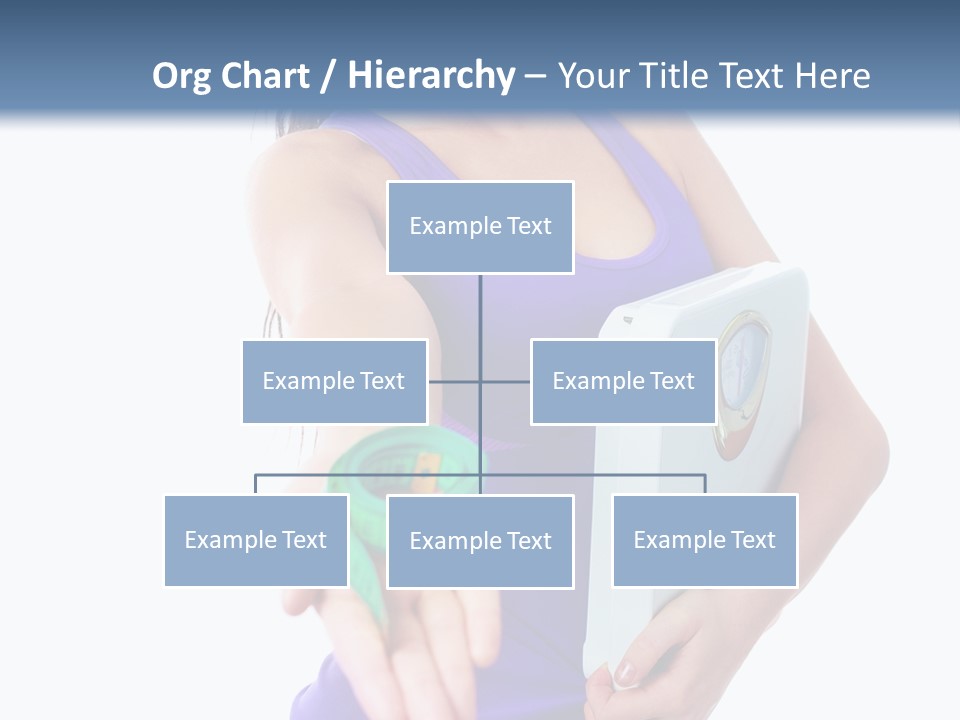 Org Chart / Hierarchy – Your Title Text Here

Example Text

Example Text

Example Text

Example Text

Example Text

Example Text